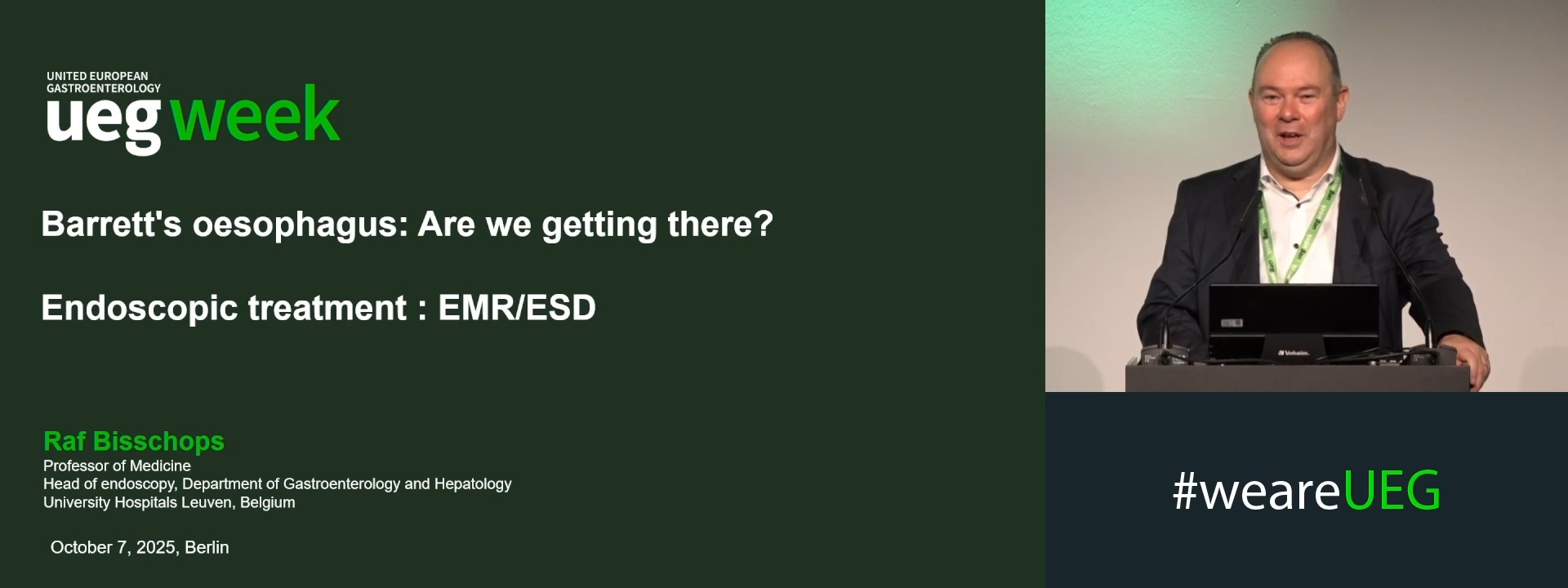 UNITED EUROPEAN
GASTROENTEROLOGY
ueg week

Barrett's oesophagus: Are we getting there?

Endoscopic treatment : EMR/ESD

Raf Bisschops
Professor of Medicine
Head of endoscopy, Department of Gastroenterology and Hepatology
University Hospitals Leuven, Belgium

October 7, 2025, Berlin

Verbatim

#weareUEG